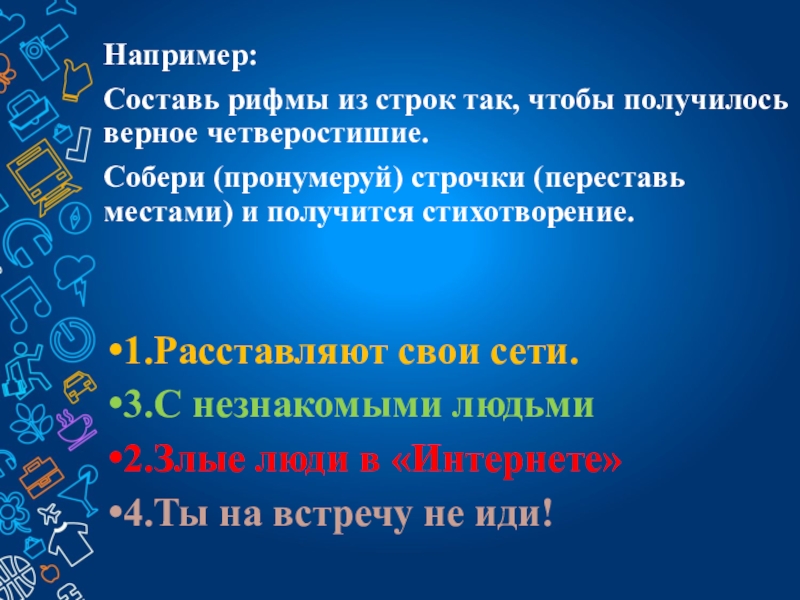 Например:

Составь рифмы из строк так, чтобы получилось верное четверостишие.

Собери (пронумеруй) строчки (переставь местами) и получится стихотворение.

•1.Расставляют свои сети.

•3.С незнакомыми людьми

•2.Злые люди в «Интернете»

•4.Ты на встречу не иди!